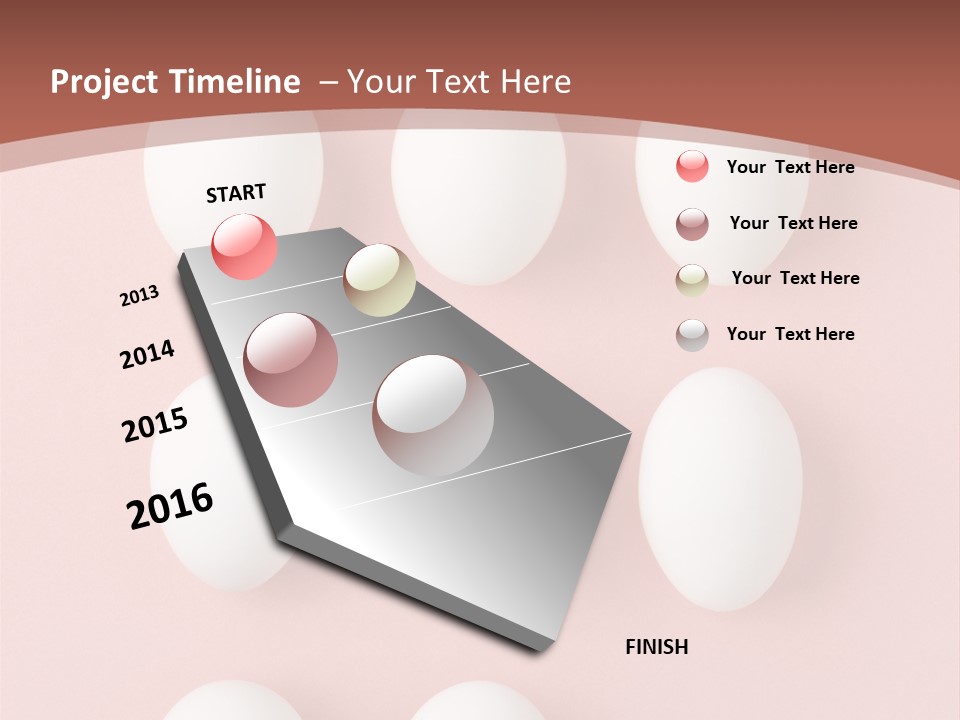 Project Timeline – Your Text Here

START

2013

2014

2015

2016

FINISH

Your Text Here

Your Text Here

Your Text Here

Your Text Here